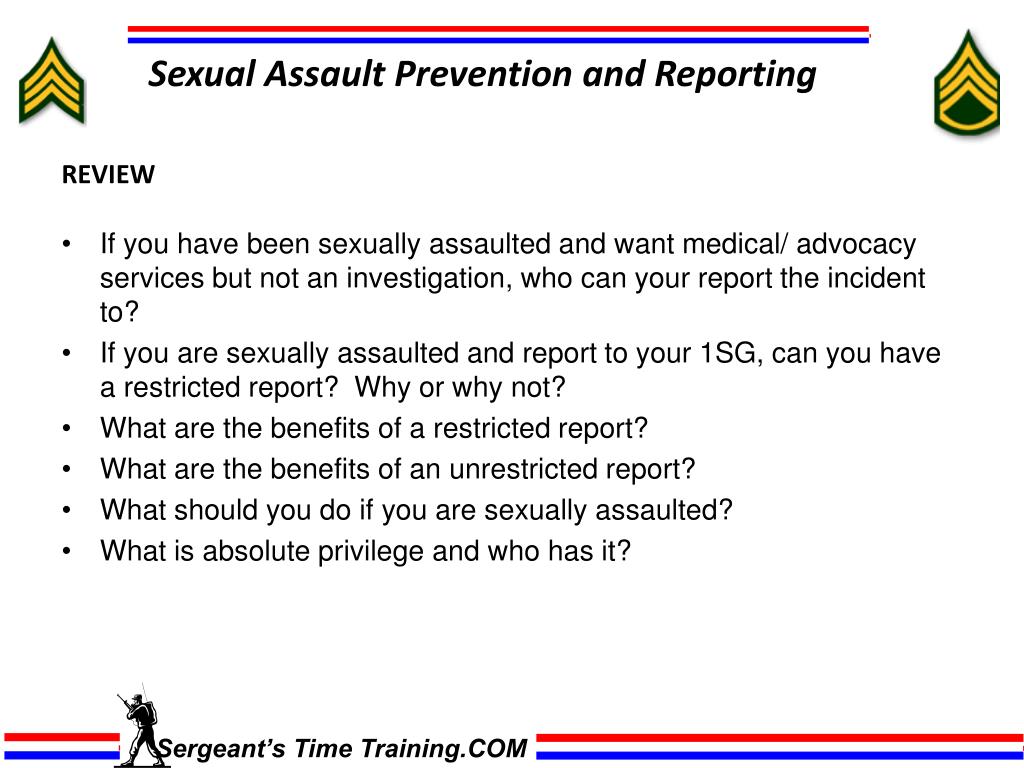 Sexual Assault Prevention and Reporting

REVIEW

• If you have been sexually assaulted and want medical/ advocacy services but not an investigation, who can your report the incident to?
• If you are sexually assaulted and report to your 1SG, can you have a restricted report? Why or why not?
• What are the benefits of a restricted report?
• What are the benefits of an unrestricted report?
• What should you do if you are sexually assaulted?
• What is absolute privilege and who has it?

Sergeant's Time Training.COM